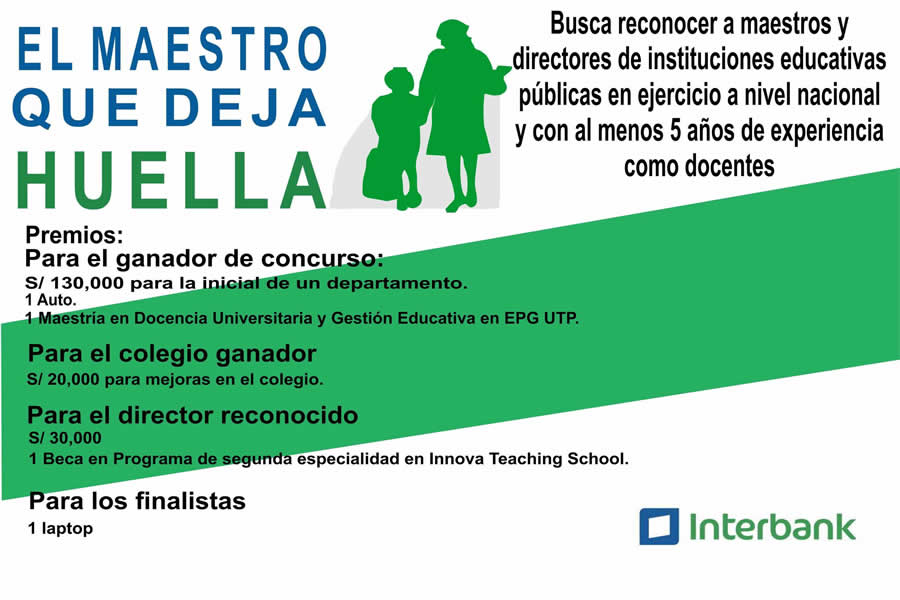 EL MAESTRO QUE DEJA HUELLA

Busca reconocer a maestros y directores de instituciones educativas públicas en ejercicio a nivel nacional y con al menos 5 años de experiencia como docentes

Premios:
Para el ganador de concurso:
S/ 130,000 para la inicial de un departamento.
1 Auto.
1 Maestría en Docencia Universitaria y Gestión Educativa en EPG UTP.

Para el colegio ganador
S/ 20,000 para mejoras en el colegio.

Para el director reconocido
S/ 30,000
1 Beca en Programa de segunda especialidad en Innova Teaching School.

Para los finalistas
1 laptop

Interbank